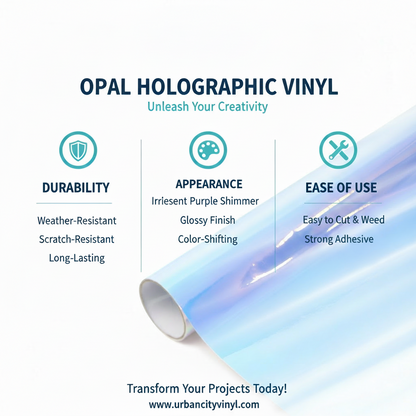 OPAL HOLOGRAPHIC VINYL
Unleash Your Creativity

DURABILITY
Weather-Resistant
Scratch-Resistant
Long-Lasting

APPEARANCE
Irriesent Purple Shimmer
Glossy Finish
Color-Shifting

EASE OF USE
Easy to Cut & Weed
Strong Adhesive

Transform Your Projects Today!
www.urbancityvinyl.com